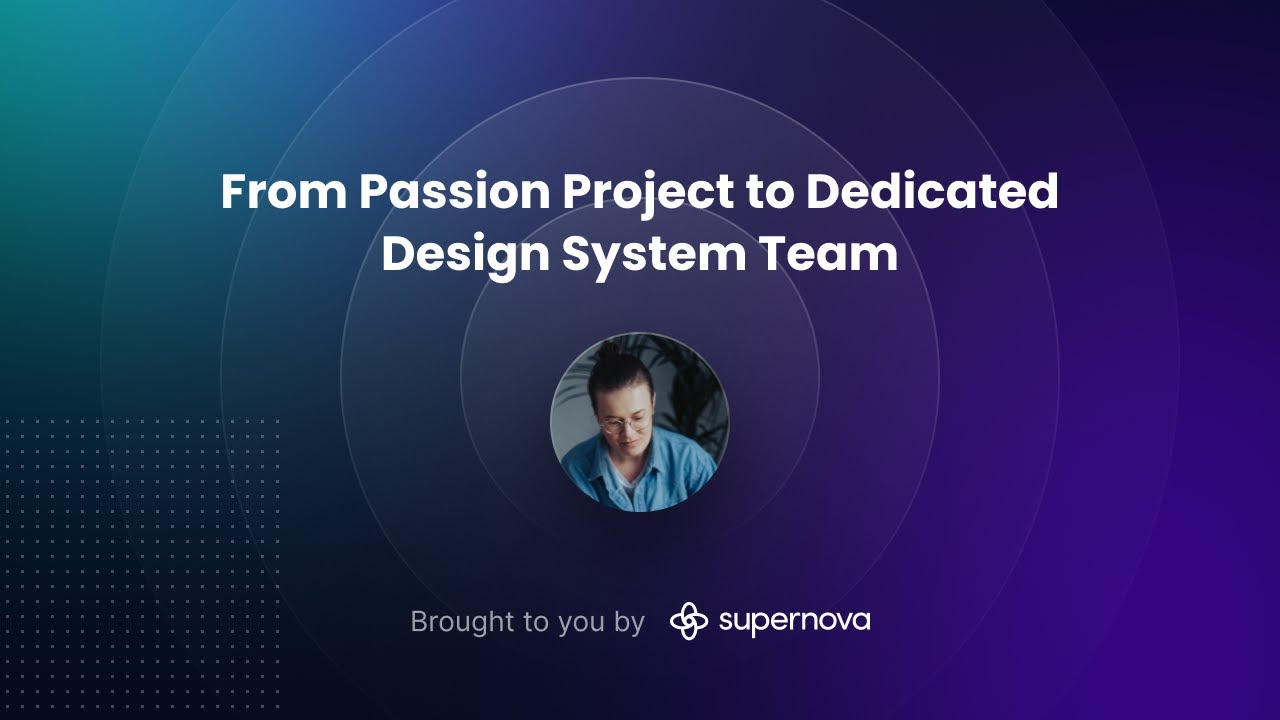 From Passion Project to Dedicated Design System Team

Brought to you by supernova